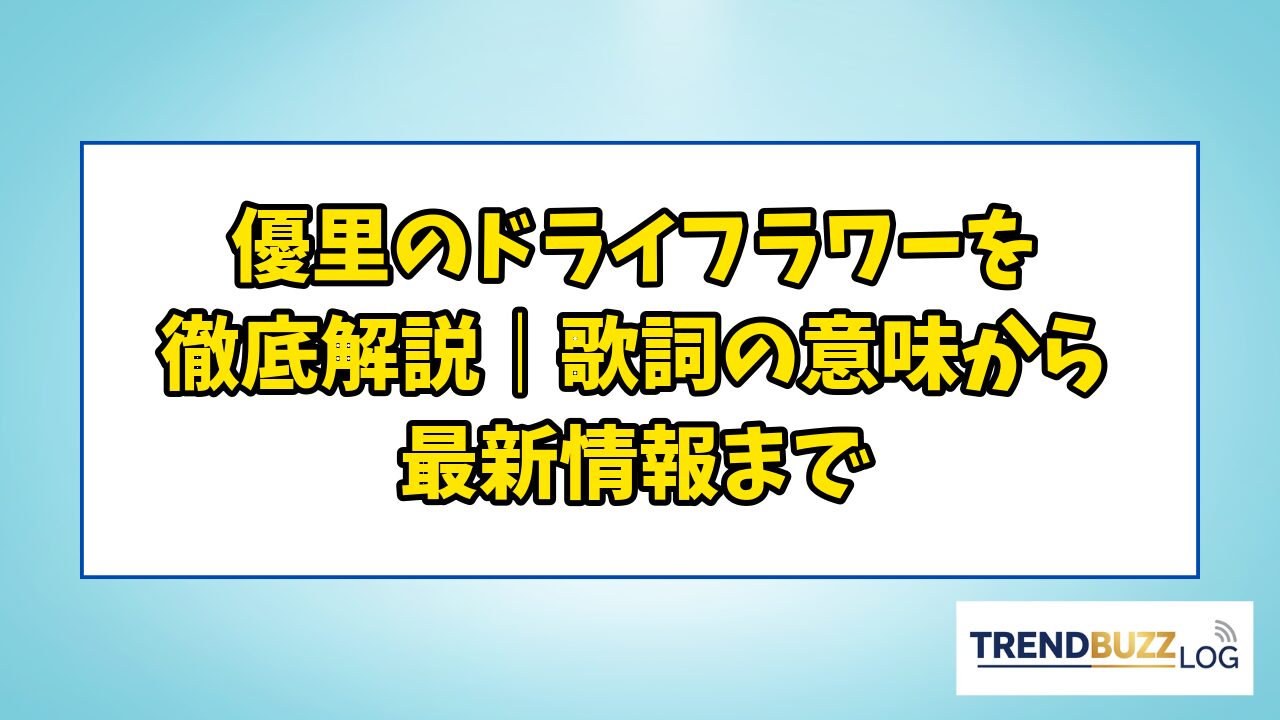 優里のドライフラワーを徹底解説｜歌詞の意味から最新情報まで

TRENDBUZZ LOG